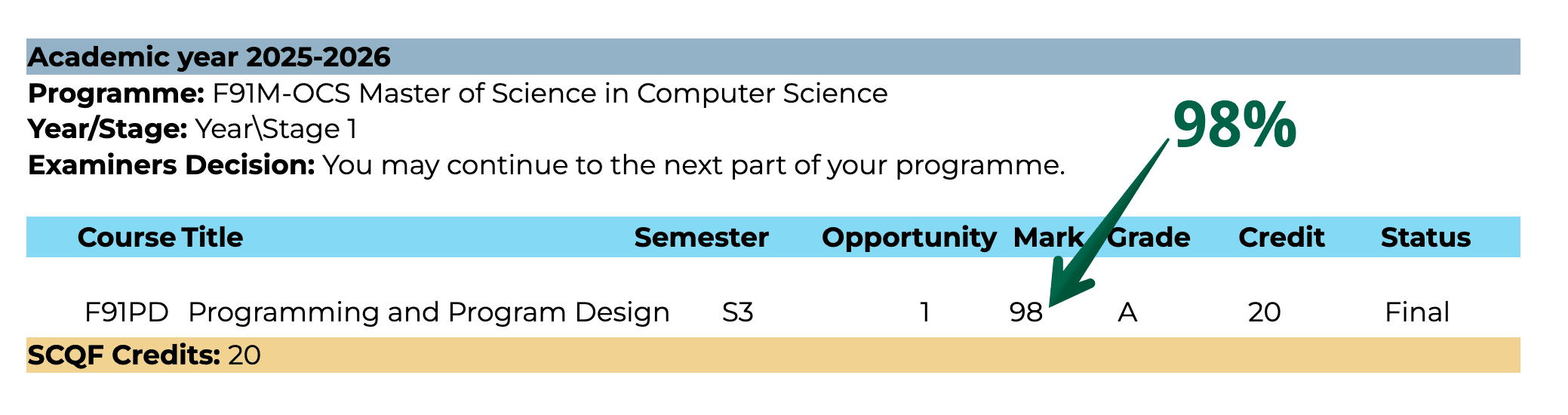 Academic year 2025-2026
Programme: F91M-OCS Master of Science in Computer Science
Year/Stage: Year\Stage 1
Examiners Decision: You may continue to the next part of your programme.

98%

| Course | Title | Semester | Opportunity | Mark | Grade | Credit | Status |
|---|---|---|---|---|---|---|---|
| F91PD | Programming and Program Design | S3 | 1 | 98 | A | 20 | Final |

SCQF Credits: 20